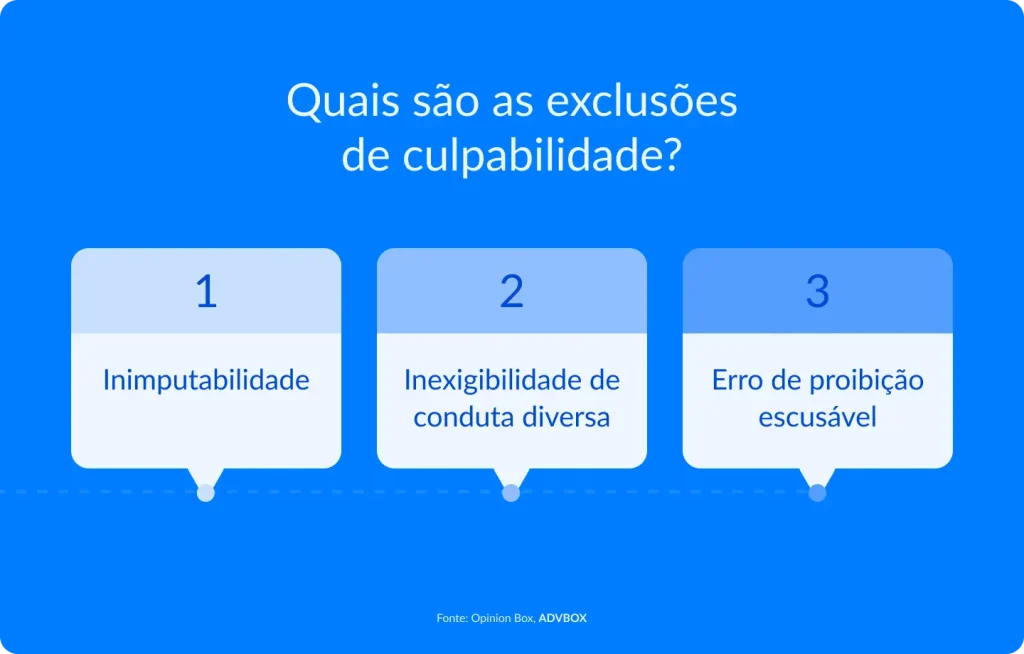 Quais são as exclusões de culpabilidade?

1
Inimputabilidade

2
Inexigibilidade de conduta diversa

3
Erro de proibição escusável

Fonte: Opinion Box, ADVBOX